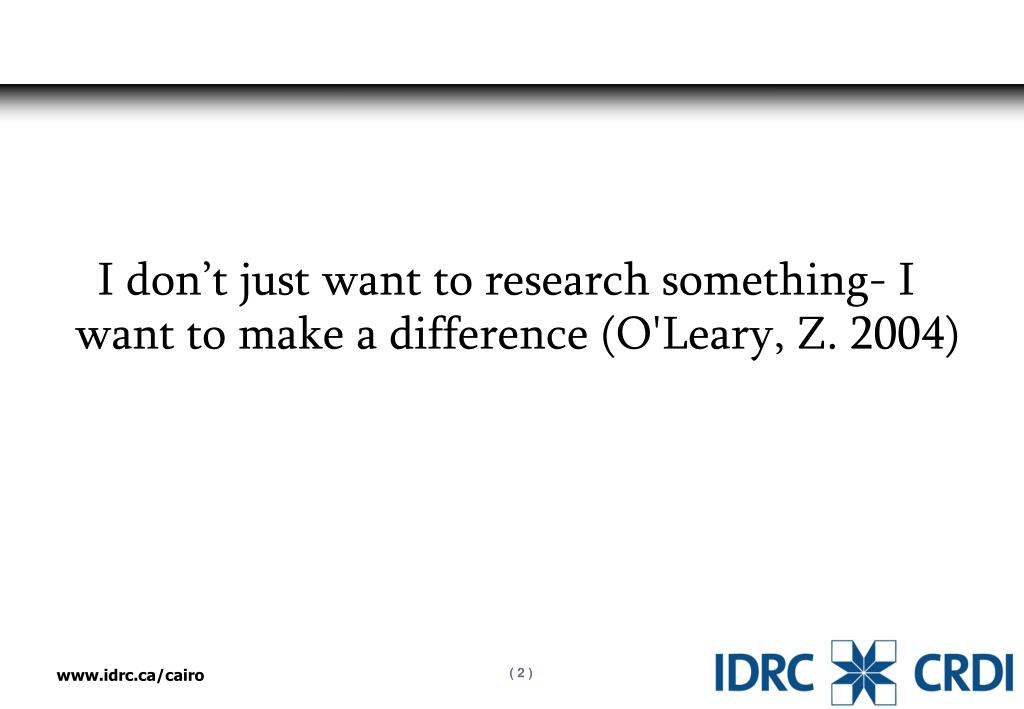 I don’t just want to research something- I want to make a difference (O'Leary, Z. 2004)

www.idrc.ca/cairo

( 2 )

IDRC CRDI